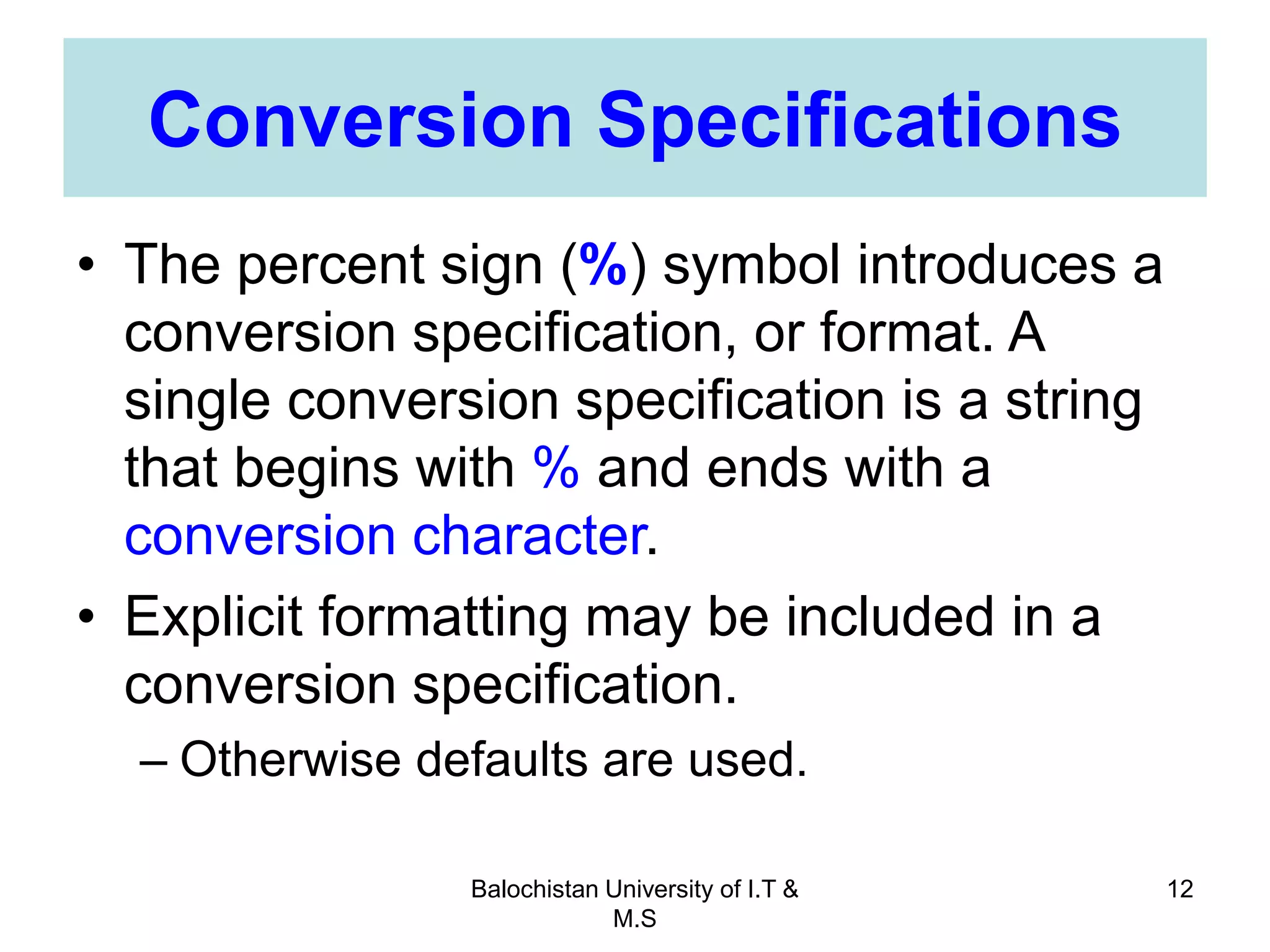 Conversion Specifications

• The percent sign (%) symbol introduces a conversion specification, or format. A single conversion specification is a string that begins with % and ends with a conversion character.

• Explicit formatting may be included in a conversion specification.

– Otherwise defaults are used.

Balochistan University of I.T & M.S

12